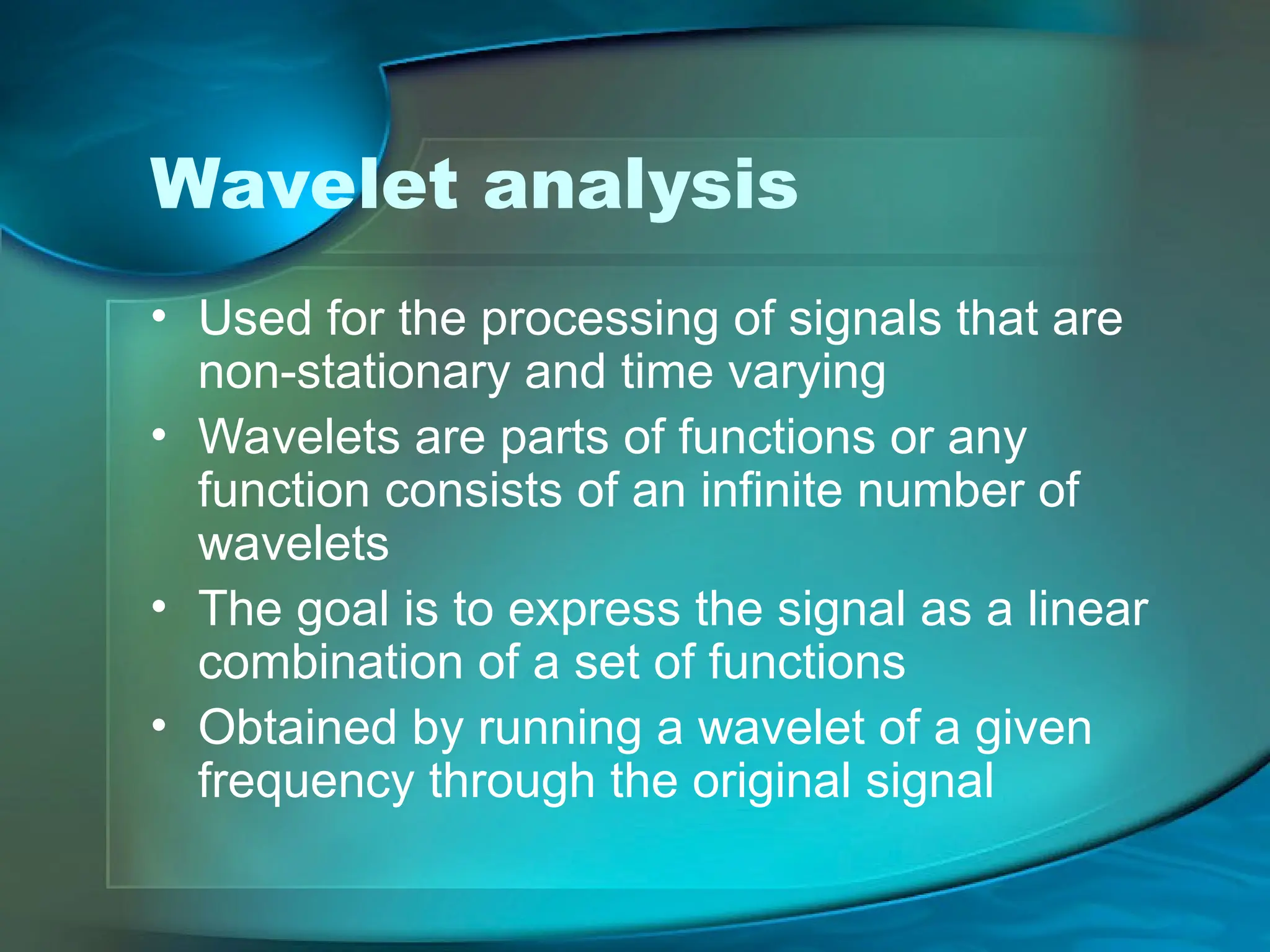 Wavelet analysis

• Used for the processing of signals that are non-stationary and time varying
• Wavelets are parts of functions or any function consists of an infinite number of wavelets
• The goal is to express the signal as a linear combination of a set of functions
• Obtained by running a wavelet of a given frequency through the original signal